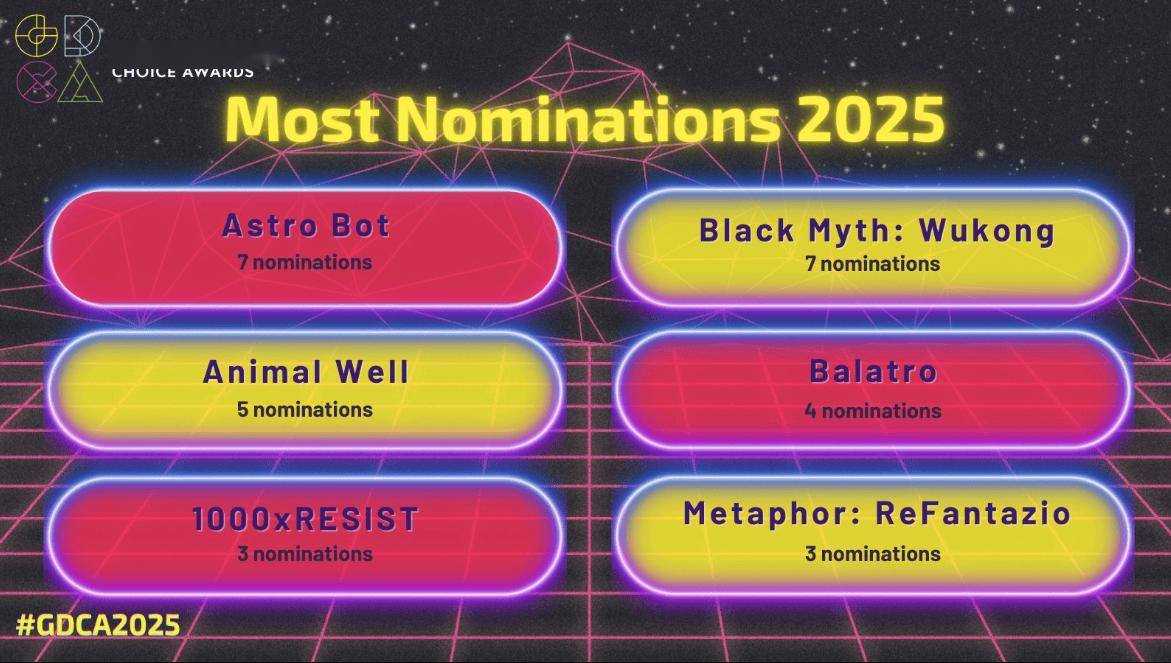 GDCA CHOICE AWARDS

Most Nominations 2025

Astro Bot
7 nominations

Black Myth: Wukong
7 nominations

Animal Well
5 nominations

Balatro
4 nominations

1000xRESIST
3 nominations

Metaphor: ReFantazio
3 nominations

#GDCA2025